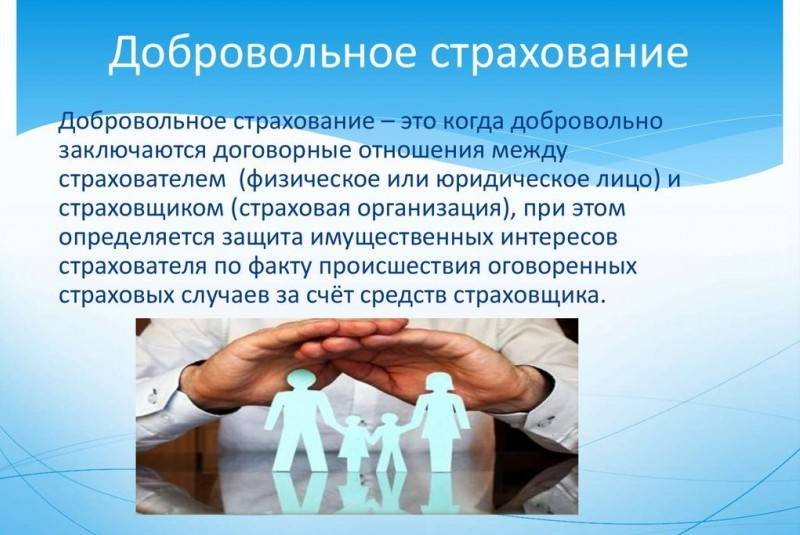 Добровольное страхование

Добровольное страхование – это когда добровольно заключаются договорные отношения между страхователем  (физическое или юридическое лицо) и страховщиком (страховая организация), при этом определяется защита имущественных интересов страхователя по факту происшествия оговоренных страховых случаев за счёт средств страховщика.